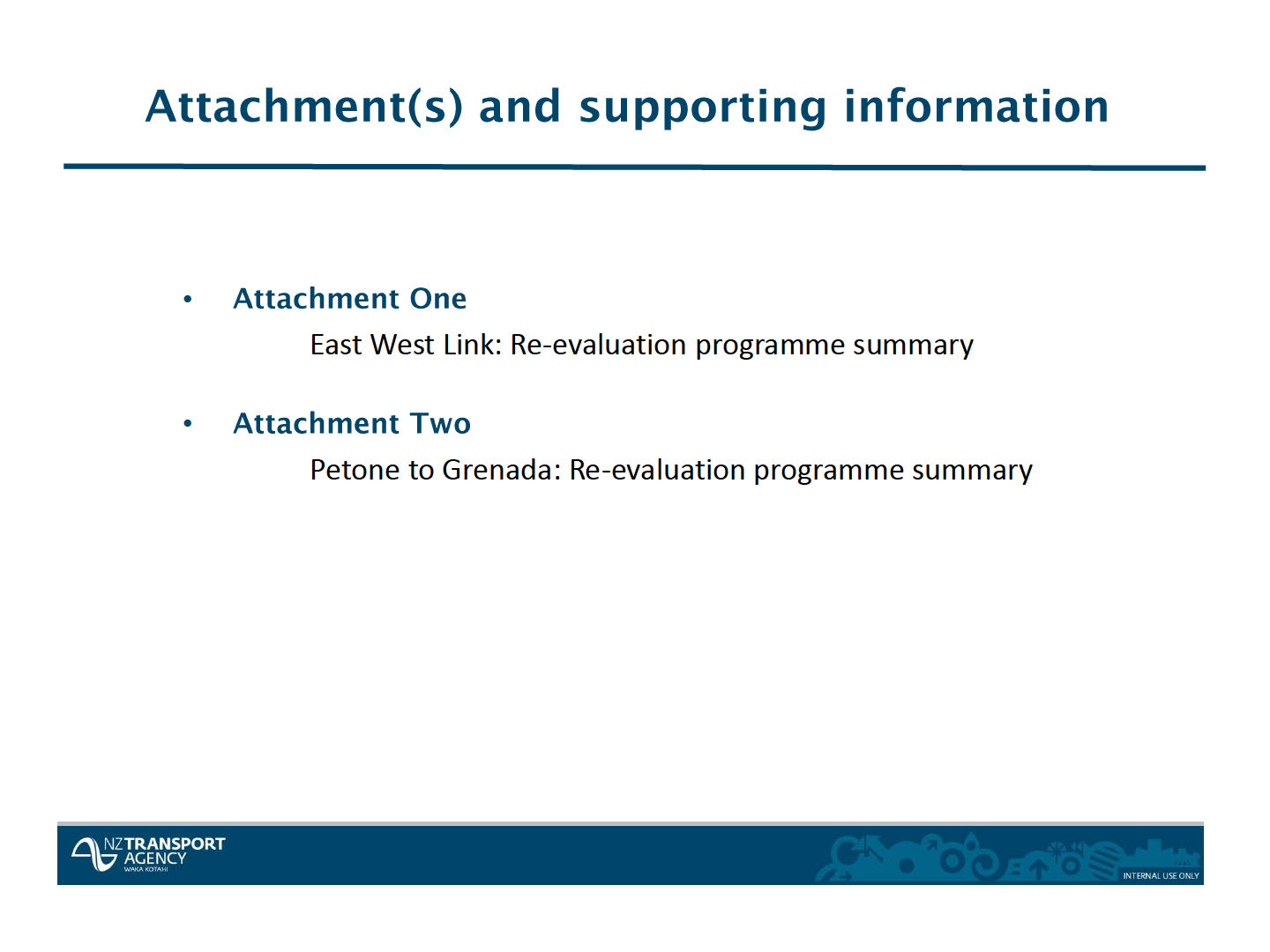 Attachment(s) and supporting information

• Attachment One

East West Link: Re-evaluation programme summary

• Attachment Two

Petone to Grenada: Re-evaluation programme summary

NZ TRANSPORT AGENCY
WAKA KOTAHI

INTERNAL USE ONLY